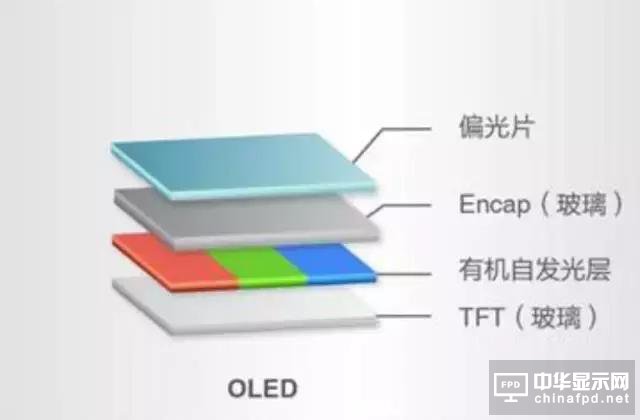 偏光片

Encap（玻璃）

有机自发光层

TFT（玻璃）

OLED

FPD 中华显示网 chinafpd.net